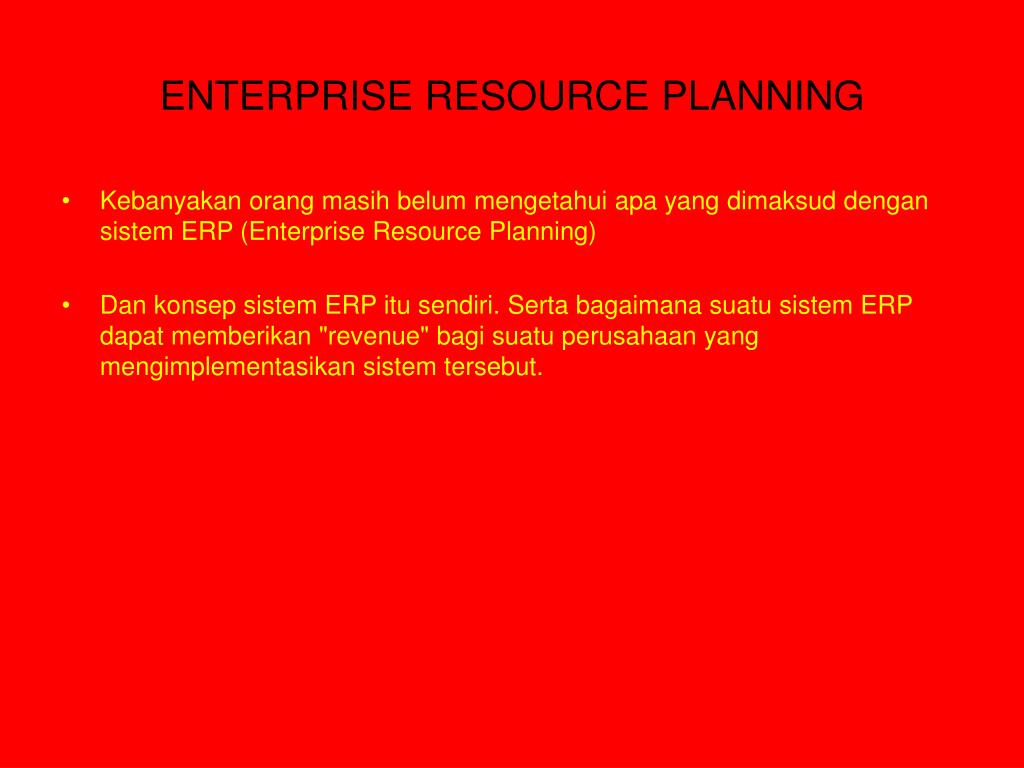 ENTERPRISE RESOURCE PLANNING

• Kebanyakan orang masih belum mengetahui apa yang dimaksud dengan sistem ERP (Enterprise Resource Planning)

• Dan konsep sistem ERP itu sendiri. Serta bagaimana suatu sistem ERP dapat memberikan "revenue" bagi suatu perusahaan yang mengimplementasikan sistem tersebut.